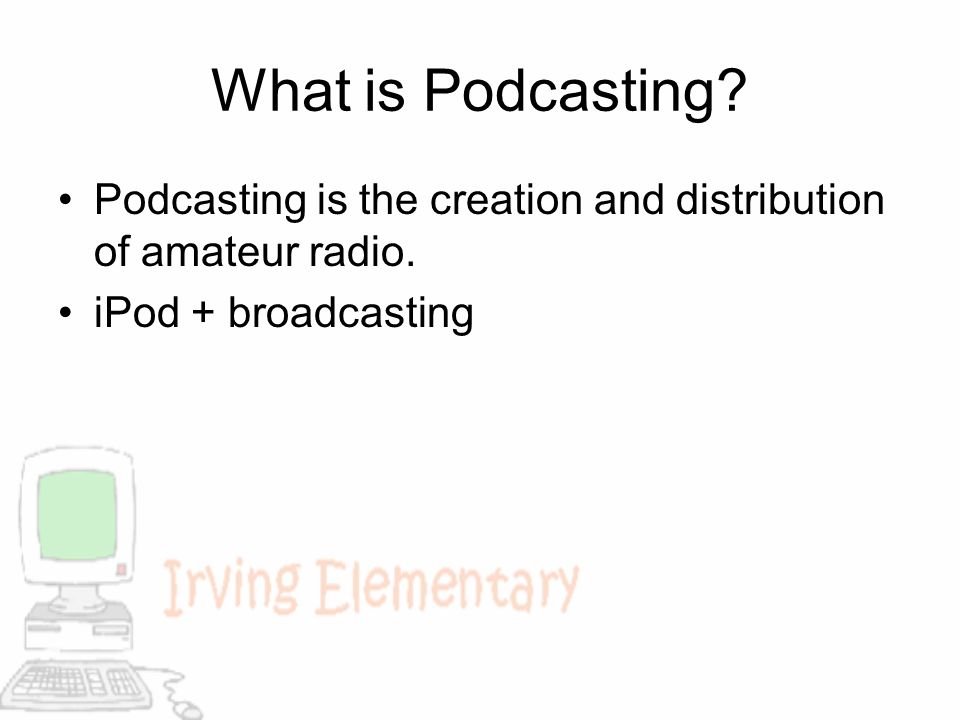 What is Podcasting?

• Podcasting is the creation and distribution of amateur radio.
• iPod + broadcasting

Irving Elementary